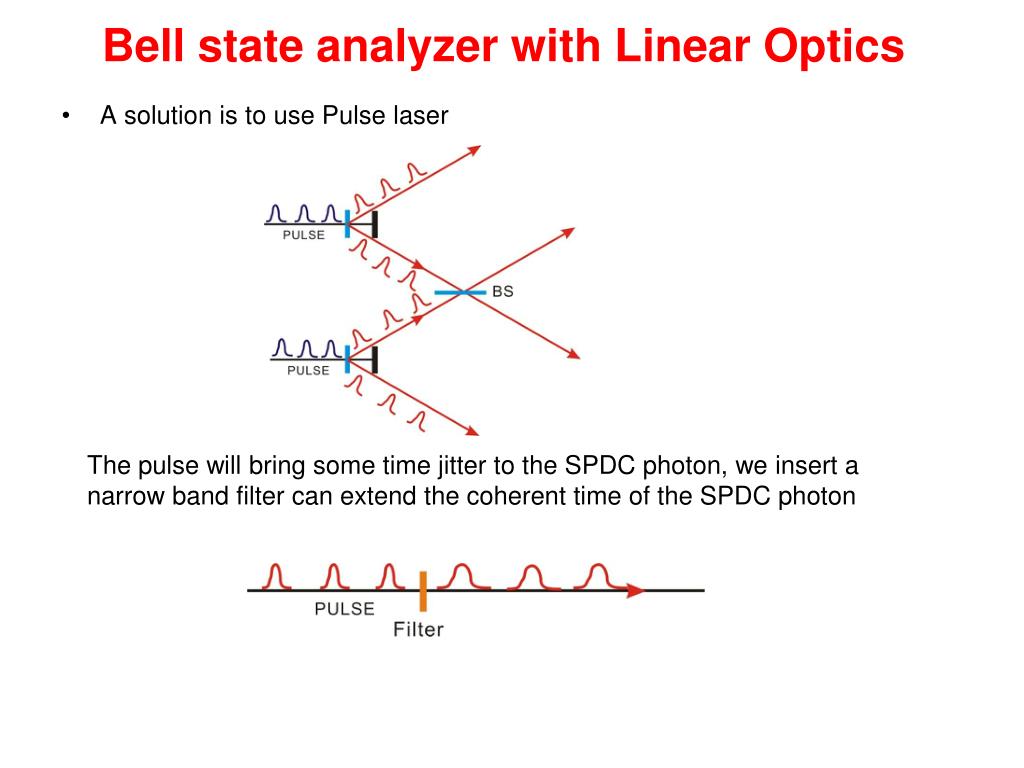 Bell state analyzer with Linear Optics

• A solution is to use Pulse laser

PULSE

BS

PULSE

The pulse will bring some time jitter to the SPDC photon, we insert a narrow band filter can extend the coherent time of the SPDC photon

PULSE

Filter